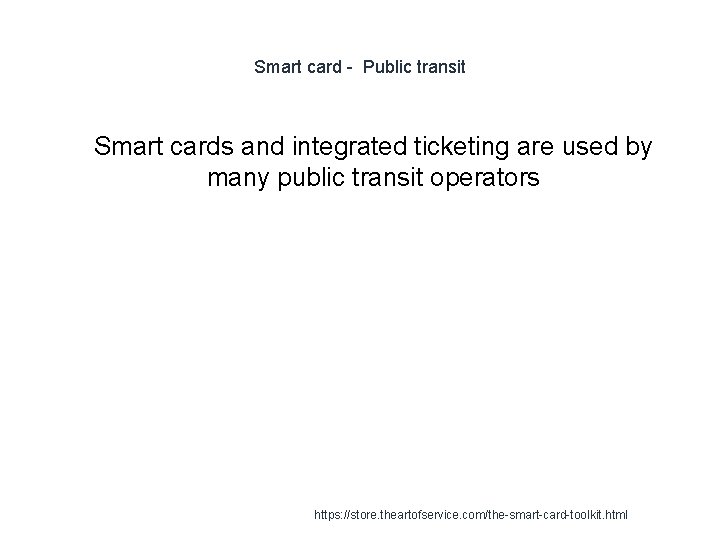 Smart card -  Public transit

Smart cards and integrated ticketing are used by many public transit operators

https://store.theartofservice.com/the-smart-card-toolkit.html